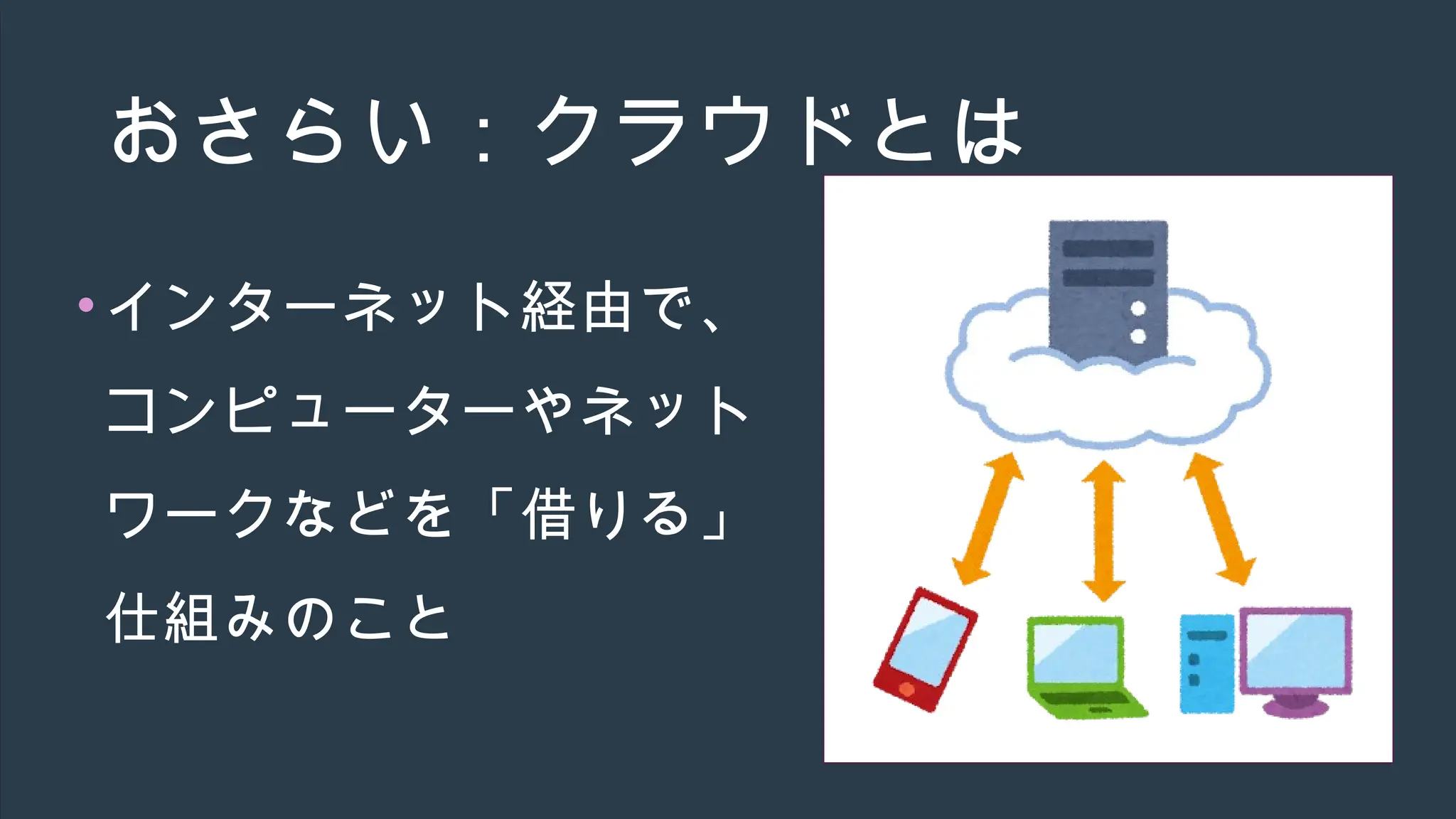 おさらい：クラウドとは

• インターネット経由で、コンピューターやネットワークなどを「借りる」仕組みのこと